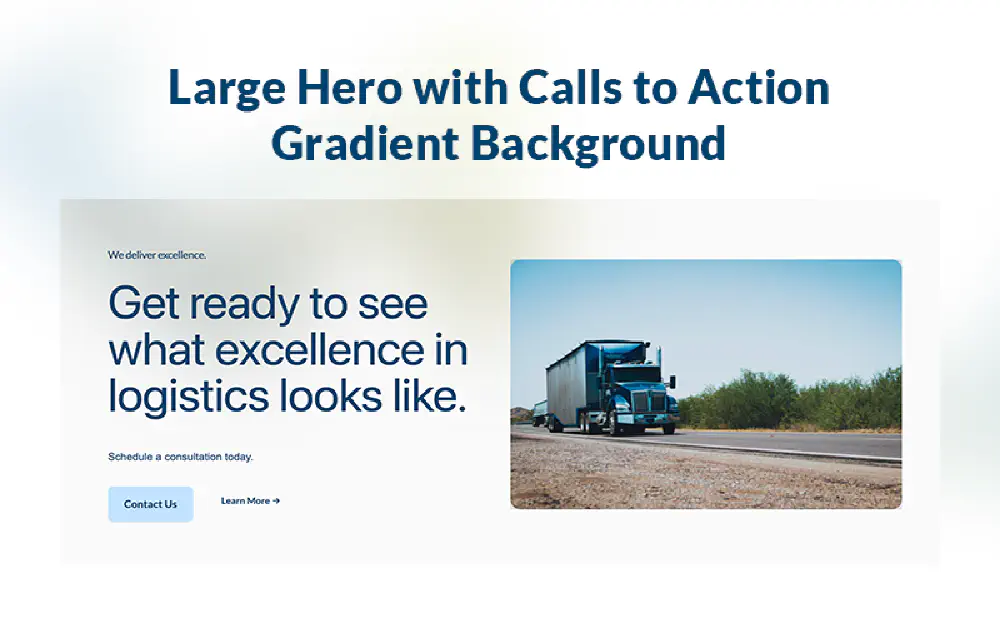 Large Hero with Calls to Action
Gradient Background

We deliver excellence.

Get ready to see what excellence in logistics looks like.

Schedule a consultation today.

Contact Us

Learn More →